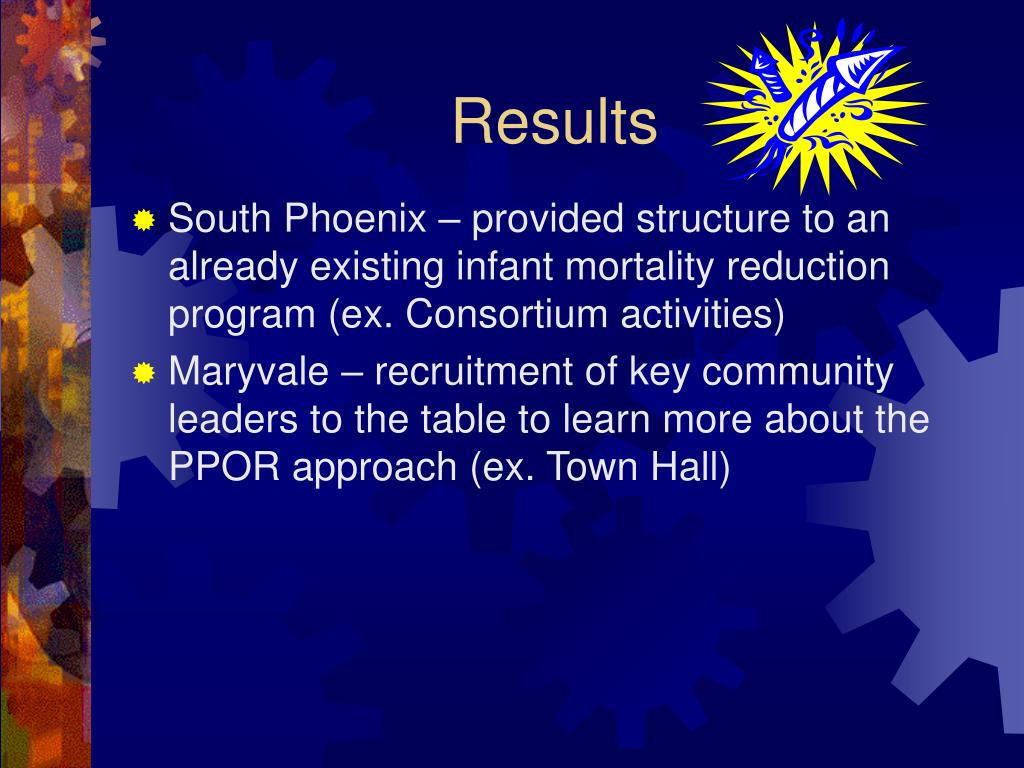 Results

South Phoenix – provided structure to an already existing infant mortality reduction program (ex. Consortium activities)

Maryvale – recruitment of key community leaders to the table to learn more about the PPOR approach (ex. Town Hall)